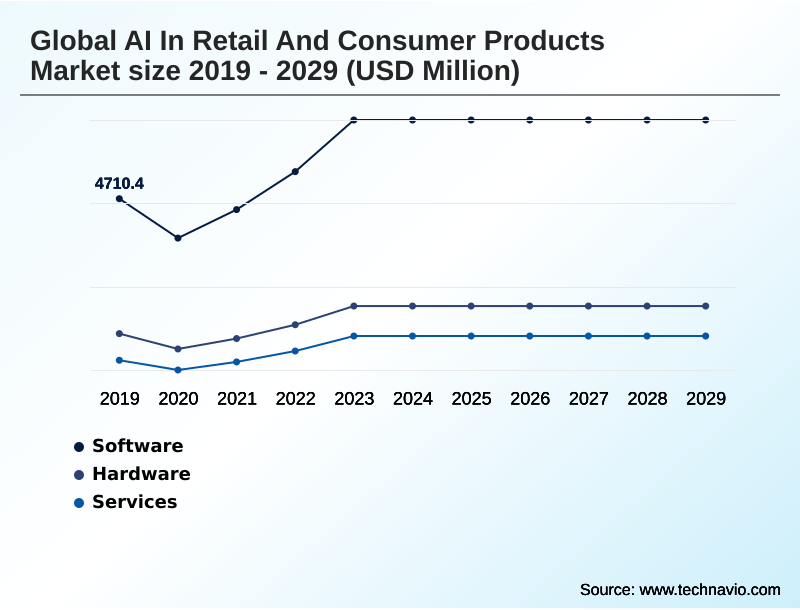 Global AI In Retail And Consumer Products Market size 2019 - 2029 (USD Million)

4710.4

2019 2020 2021 2022 2023 2024 2025 2026 2027 2028 2029

Software
Hardware
Services

Source: www.technavio.com